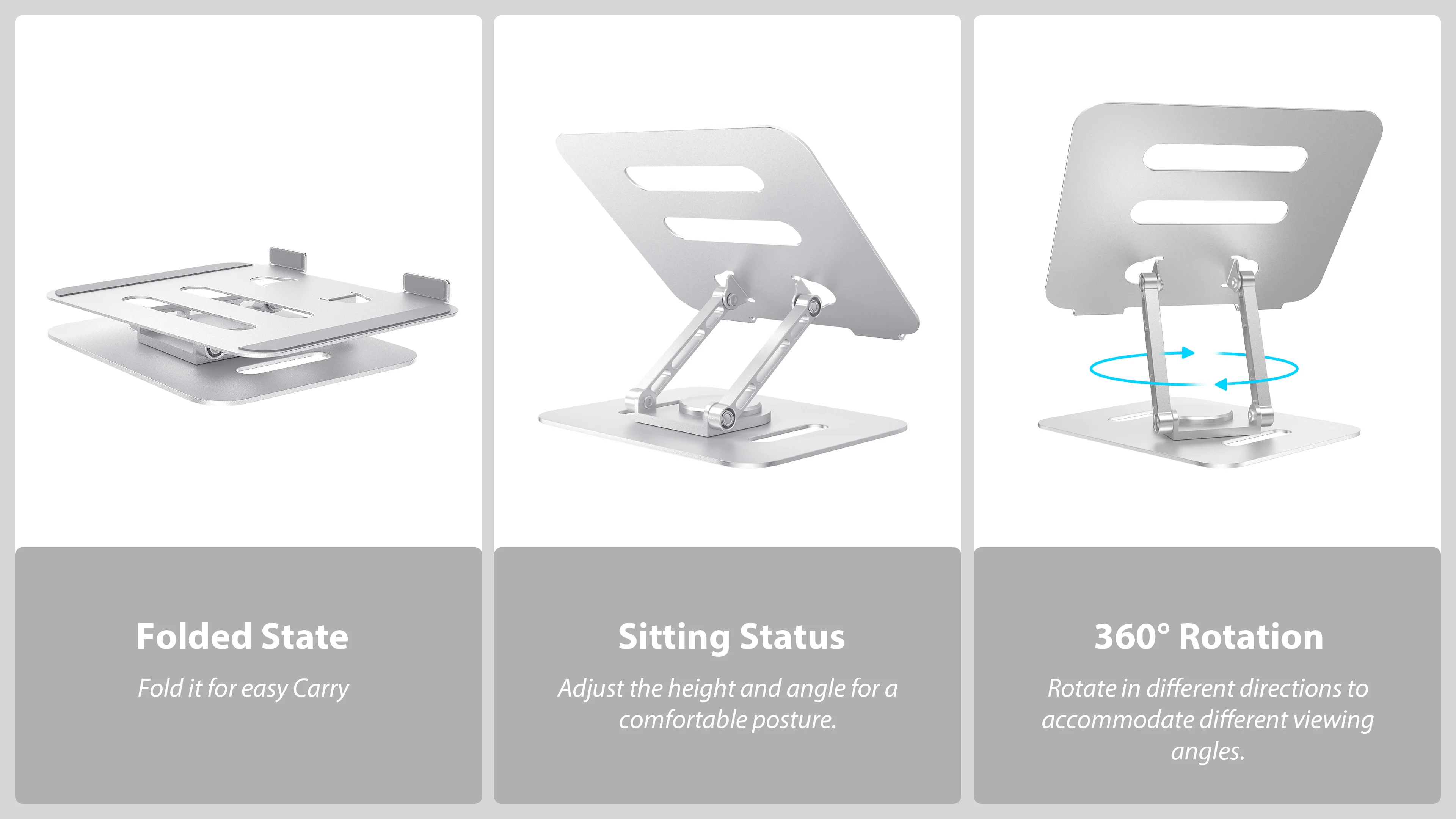 Folded State

Fold it for easy Carry

Sitting Status

Adjust the height and angle for a comfortable posture.

360° Rotation

Rotate in different directions to accommodate different viewing angles.